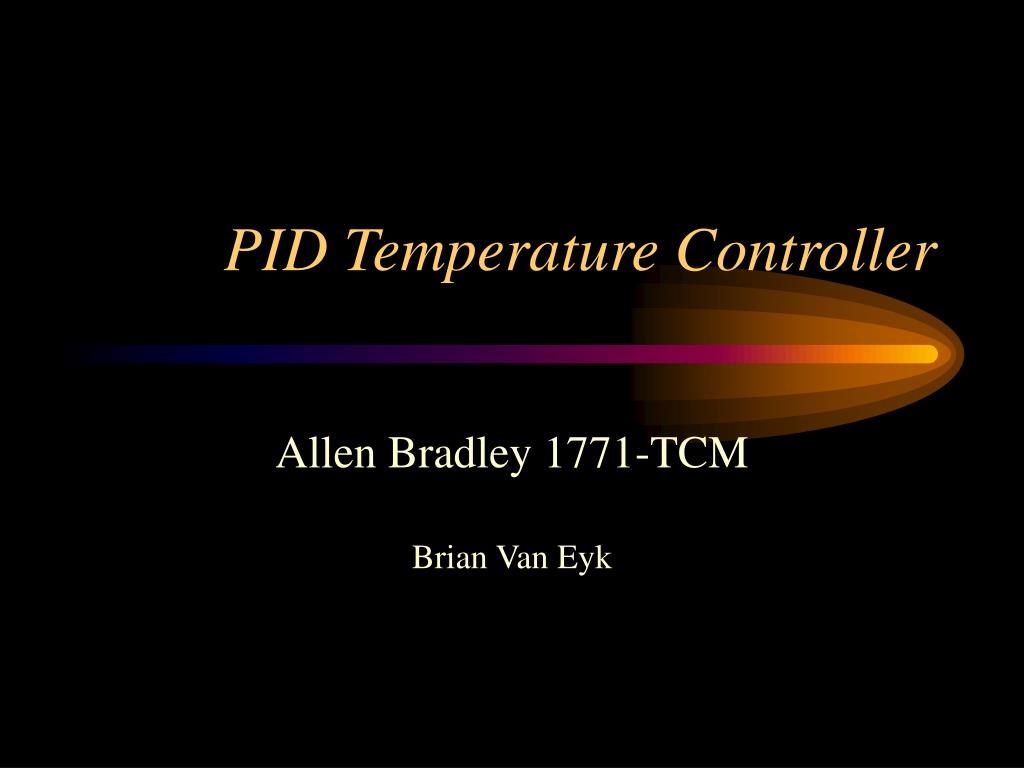 PID Temperature Controller

Allen Bradley 1771-TCM

Brian Van Eyk